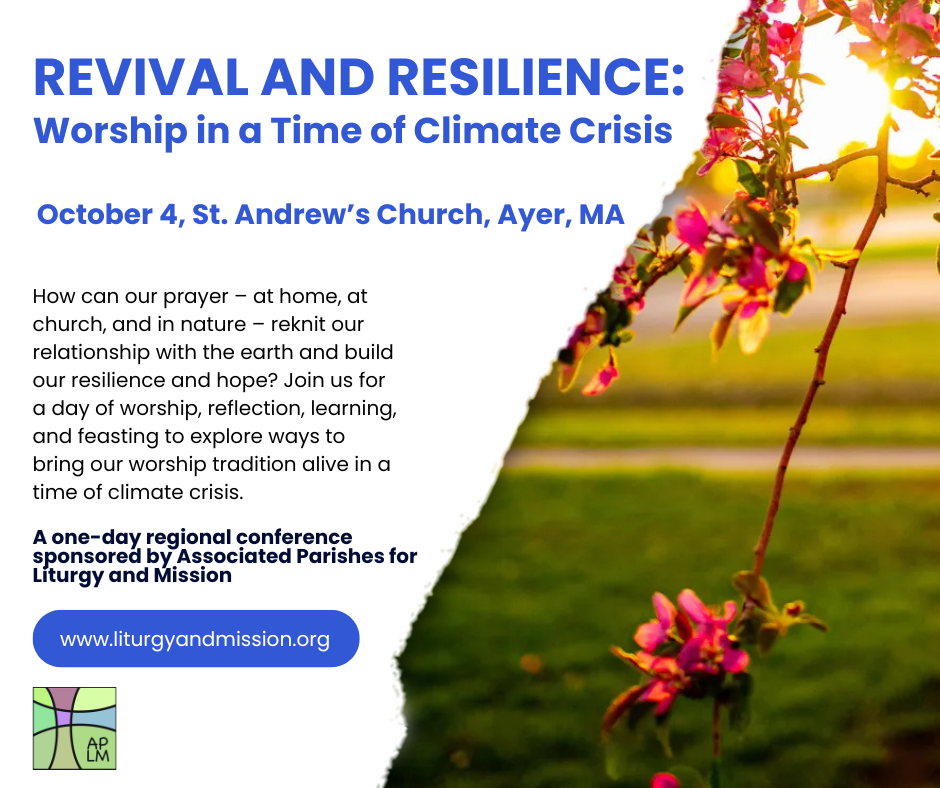 REVIVAL AND RESILIENCE:
Worship in a Time of Climate Crisis

October 4, St. Andrew's Church, Ayer, MA

How can our prayer – at home, at church, and in nature – reknit our relationship with the earth and build our resilience and hope? Join us for a day of worship, reflection, learning, and feasting to explore ways to bring our worship tradition alive in a time of climate crisis.

A one-day regional conference sponsored by Associated Parishes for Liturgy and Mission

www.liturgyandmission.org

AP LM